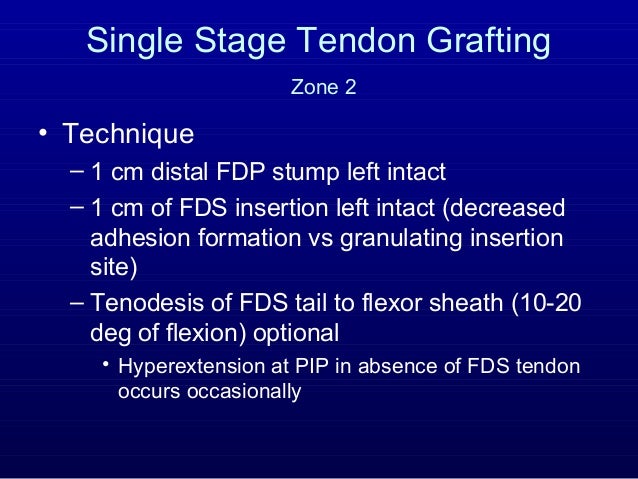 Single Stage Tendon Grafting

Zone 2

• Technique
– 1 cm distal FDP stump left intact
– 1 cm of FDS insertion left intact (decreased adhesion formation vs granulating insertion site)
– Tenodesis of FDS tail to flexor sheath (10-20 deg of flexion) optional
• Hyperextension at PIP in absence of FDS tendon occurs occasionally